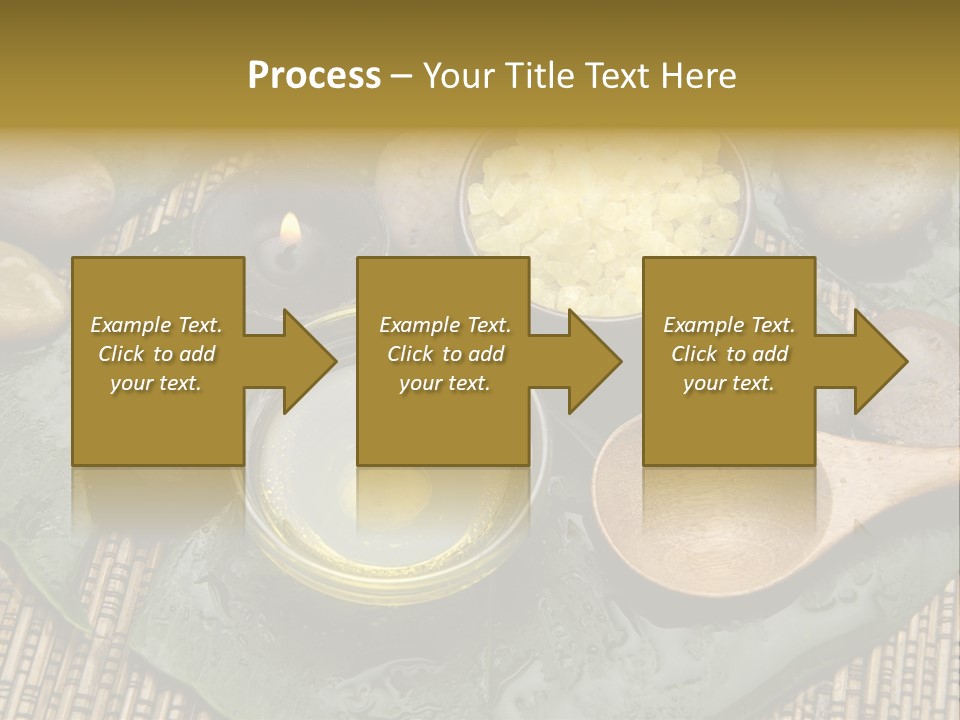 Process – Your Title Text Here

Example Text. Click to add your text.

Example Text. Click to add your text.

Example Text. Click to add your text.